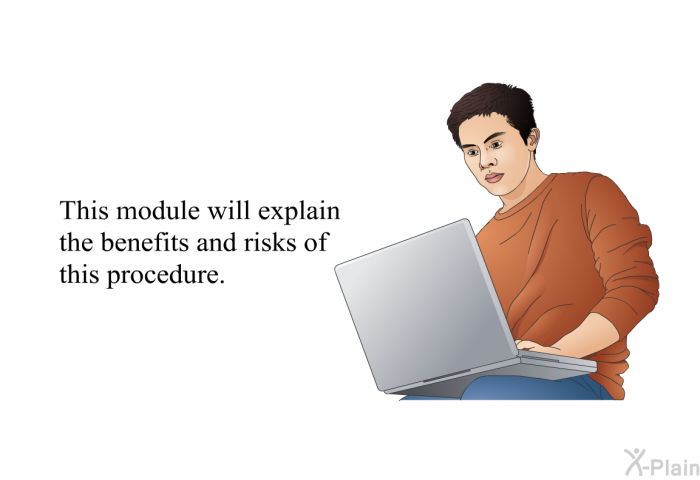 This module will explain the benefits and risks of this procedure.

X-Plain